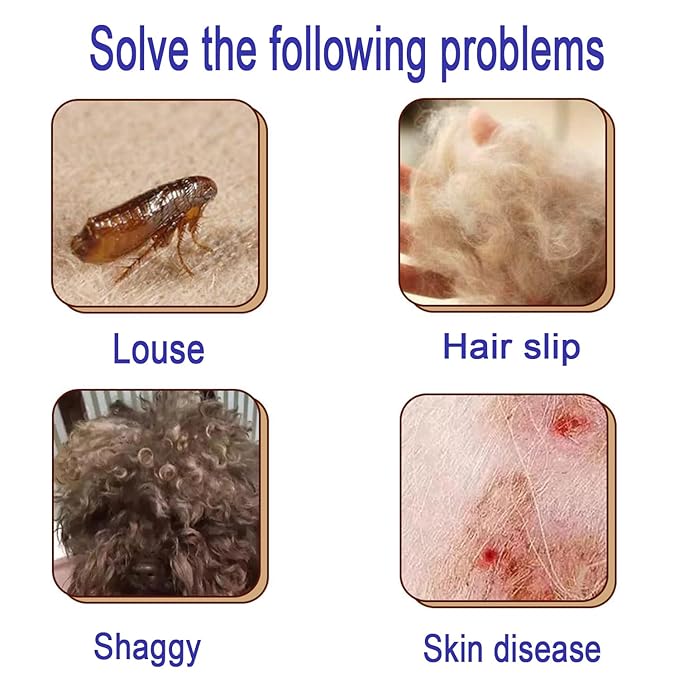 Solve the following problems

Louse

Hair slip

Shaggy

Skin disease